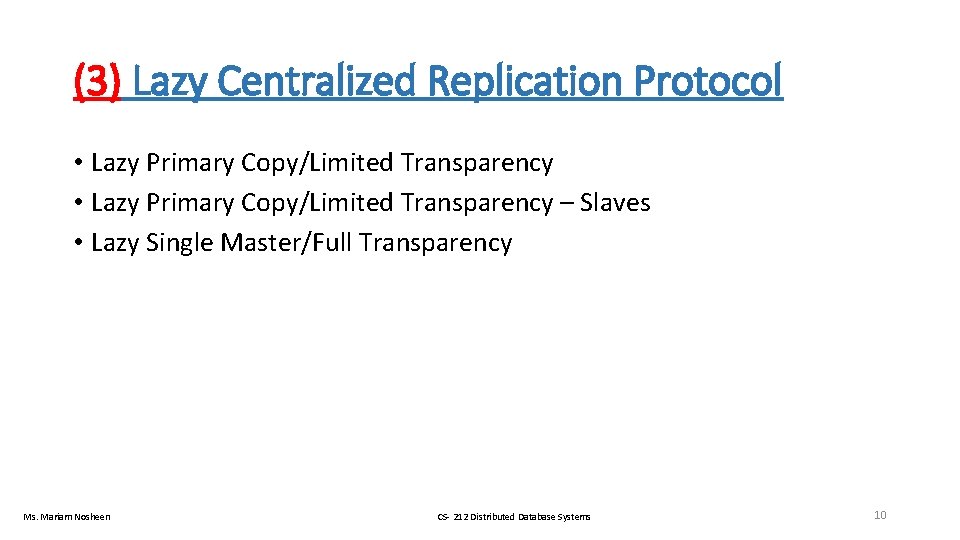 (3) Lazy Centralized Replication Protocol

• Lazy Primary Copy/Limited Transparency
• Lazy Primary Copy/Limited Transparency – Slaves
• Lazy Single Master/Full Transparency

Ms. Mariam Nosheen

CS- 212 Distributed Database Systems

10